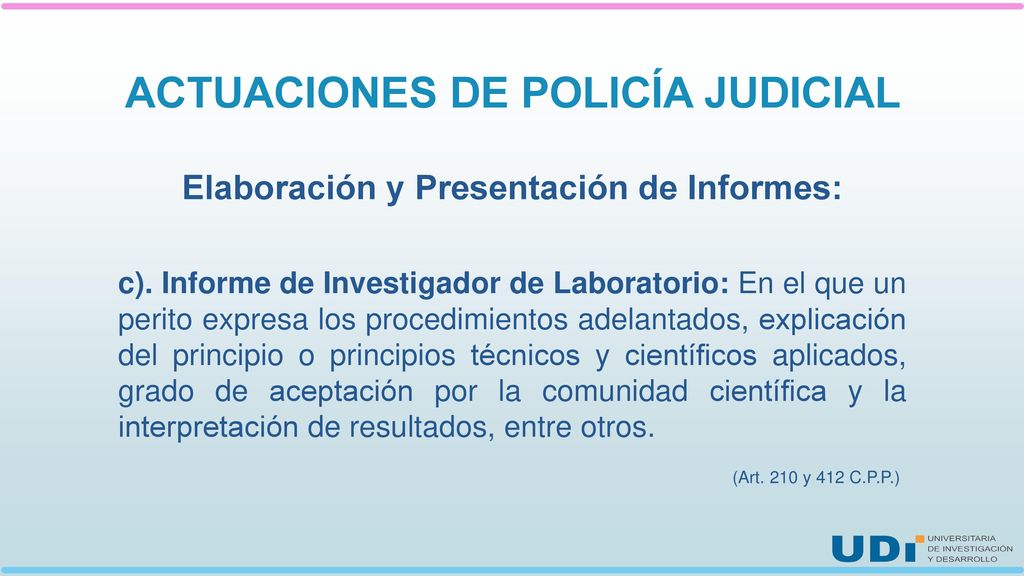 ACTUACIONES DE POLICÍA JUDICIAL

Elaboración y Presentación de Informes:

c). Informe de Investigador de Laboratorio: En el que un perito expresa los procedimientos adelantados, explicación del principio o principios técnicos y científicos aplicados, grado de aceptación por la comunidad científica y la interpretación de resultados, entre otros.

(Art. 210 y 412 C.P.P.)

UDI UNIVERSITARIA DE INVESTIGACIÓN Y DESARROLLO